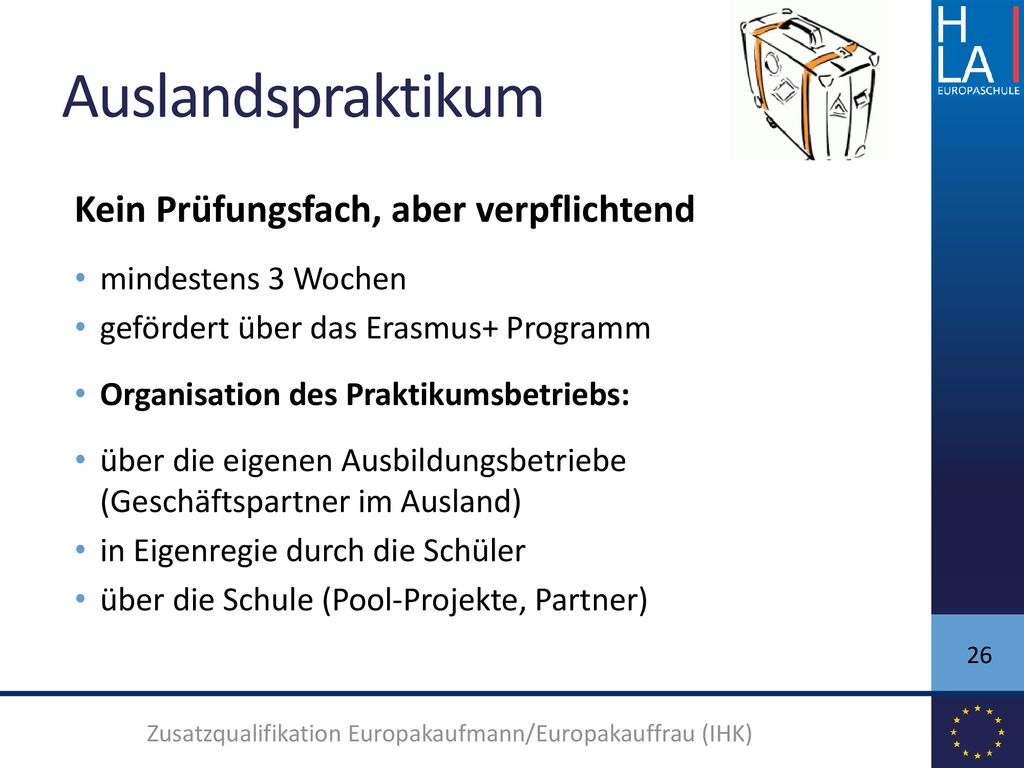 Auslandspraktikum

H
LA
EUROPASCHULE

Kein Prüfungsfach, aber verpflichtend

• mindestens 3 Wochen
• gefördert über das Erasmus+ Programm

• Organisation des Praktikumsbetriebs:

• über die eigenen Ausbildungsbetriebe (Geschäftspartner im Ausland)
• in Eigenregie durch die Schüler
• über die Schule (Pool-Projekte, Partner)

26

Zusatzqualifikation Europakaufmann/Europakauffrau (IHK)